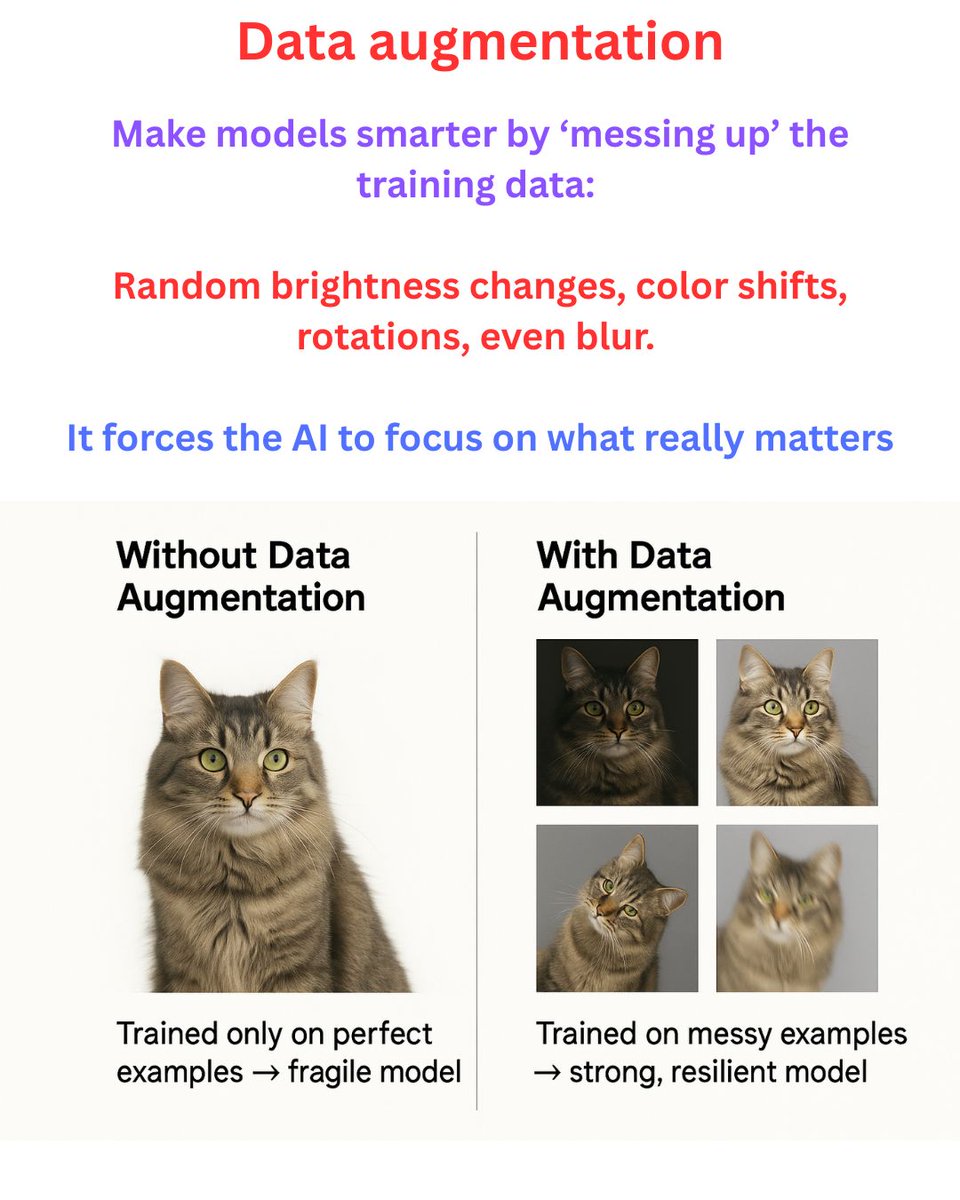 Data augmentation

Make models smarter by ‘messing up’ the training data:

Random brightness changes, color shifts, rotations, even blur.

It forces the AI to focus on what really matters

Without Data Augmentation

Trained only on perfect examples → fragile model

With Data Augmentation

Trained on messy examples → strong, resilient model